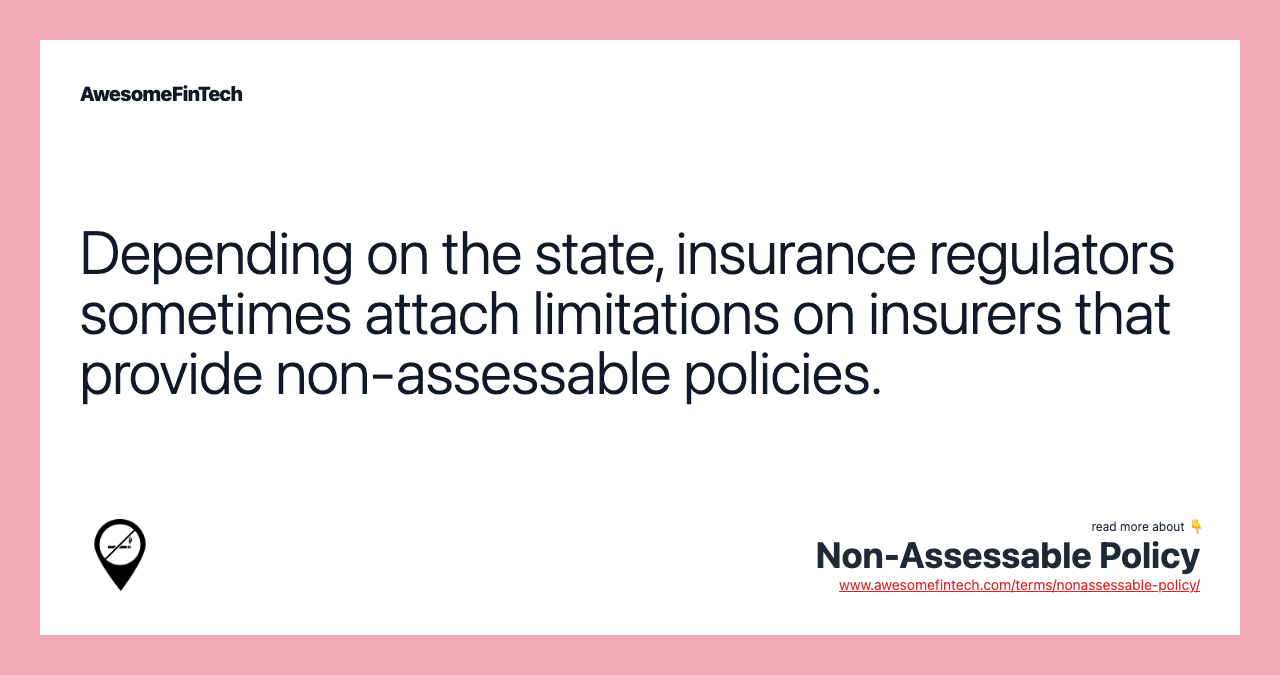 AwesomeFinTech

Depending on the state, insurance regulators sometimes attach limitations on insurers that provide non-assessable policies.

read more about 👇
Non-Assessable Policy
www.awesomefintech.com/terms/nonassessable-policy/